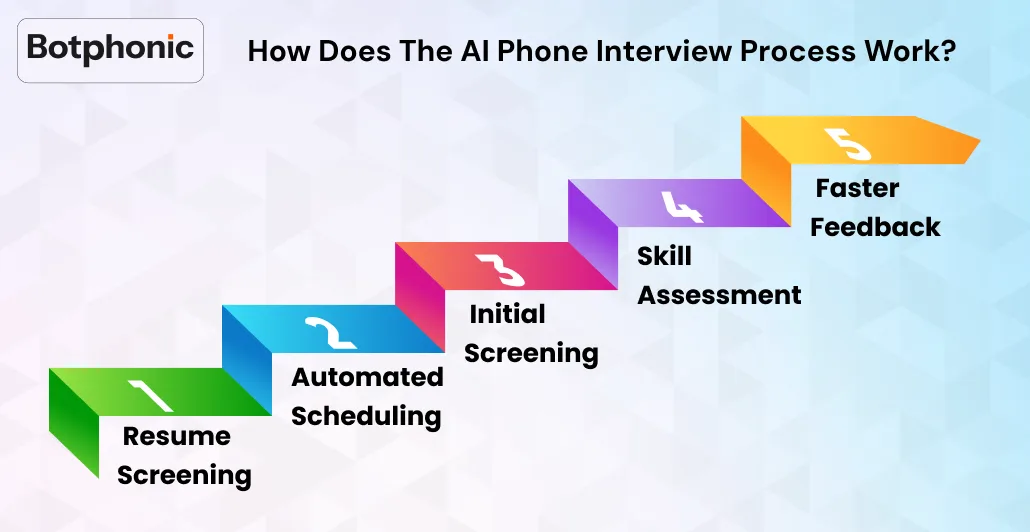 Botphonic

How Does The AI Phone Interview Process Work?

1
Resume Screening

2
Automated Scheduling

3
Initial Screening

4
Skill Assessment

5
Faster Feedback